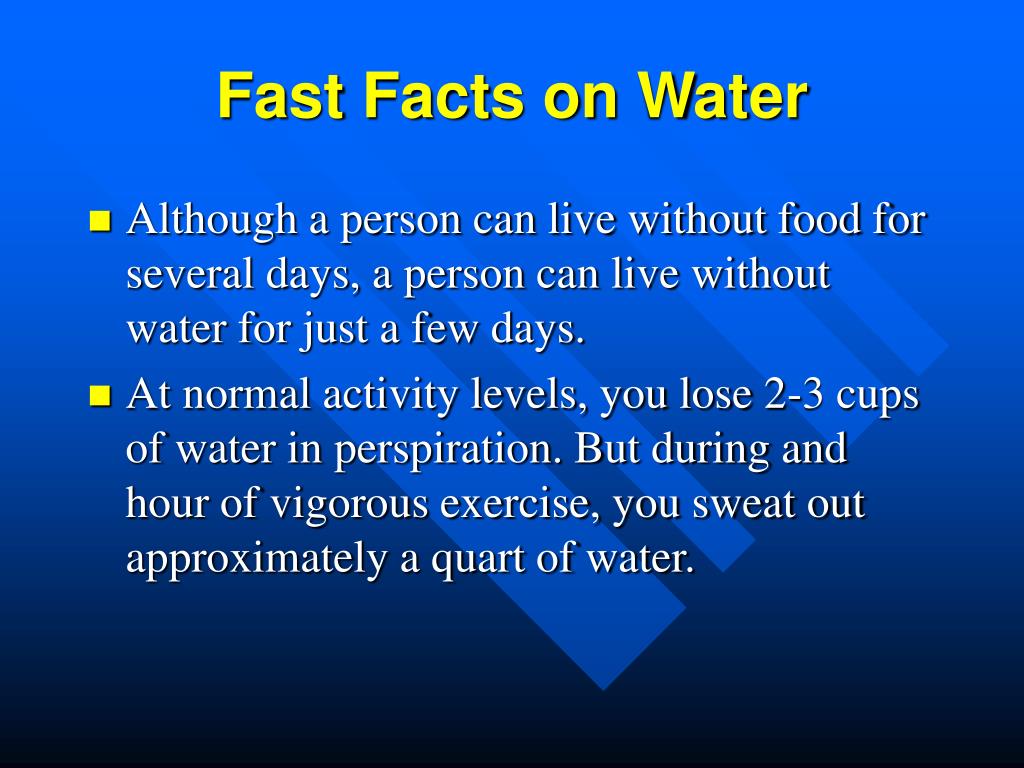 Fast Facts on Water

- Although a person can live without food for several days, a person can live without water for just a few days.
- At normal activity levels, you lose 2-3 cups of water in perspiration. But during and hour of vigorous exercise, you sweat out approximately a quart of water.